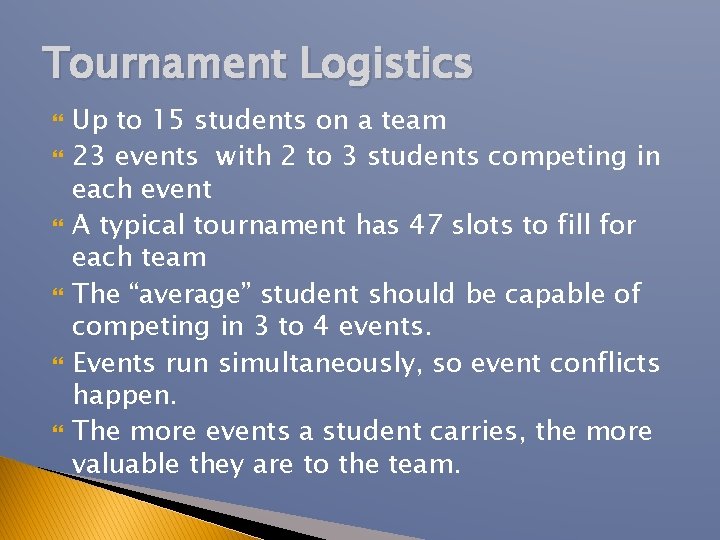 Tournament Logistics

Up to 15 students on a team

23 events  with 2 to 3 students competing in each event

A typical tournament has 47 slots to fill for each team

The “average” student should be capable of competing in 3 to 4 events.

Events run simultaneously, so event conflicts happen.

The more events a student carries, the more valuable they are to the team.